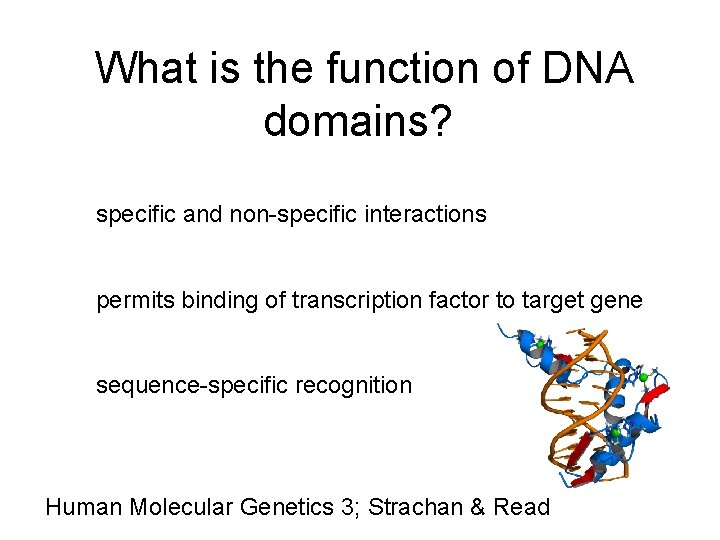 What is the function of DNA domains?

specific and non-specific interactions

permits binding of transcription factor to target gene

sequence-specific recognition

Human Molecular Genetics 3; Strachan & Read